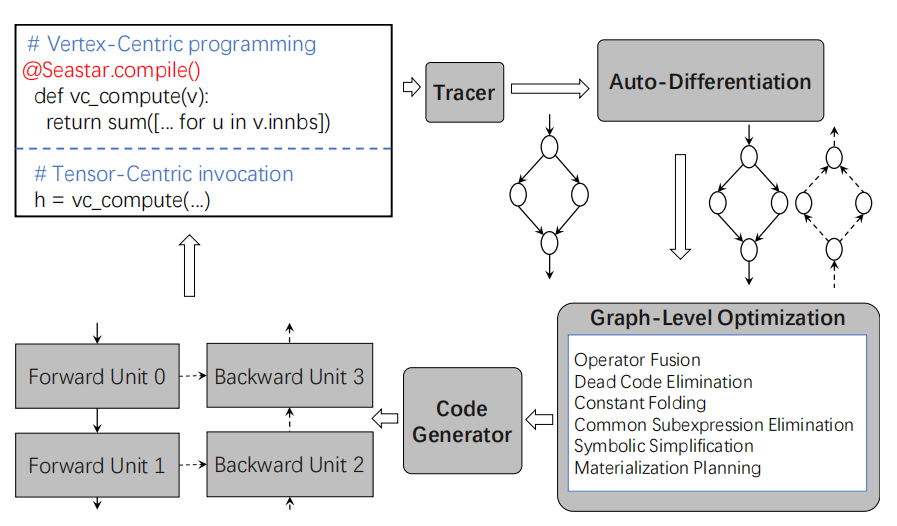 # Vertex-Centric programming
@Seastar.compile()
def vc_compute(v):
return sum([... for u in v.innbs])

# Tensor-Centric invocation
h = vc_compute(...)

Tracer

Auto-Differentiation

Graph-Level Optimization

Operator Fusion
Dead Code Elimination
Constant Folding
Common Subexpression Elimination
Symbolic Simplification
Materialization Planning

Code Generator

Forward Unit 0

Backward Unit 3

Forward Unit 1

Backward Unit 2